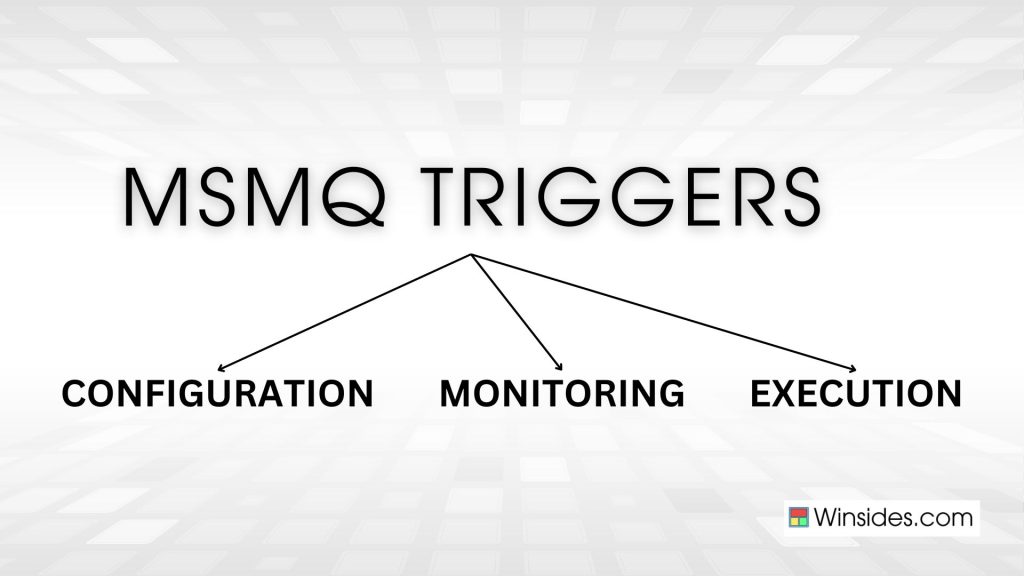 MSMQ TRIGGERS

CONFIGURATION MONITORING EXECUTION

Winsides.com